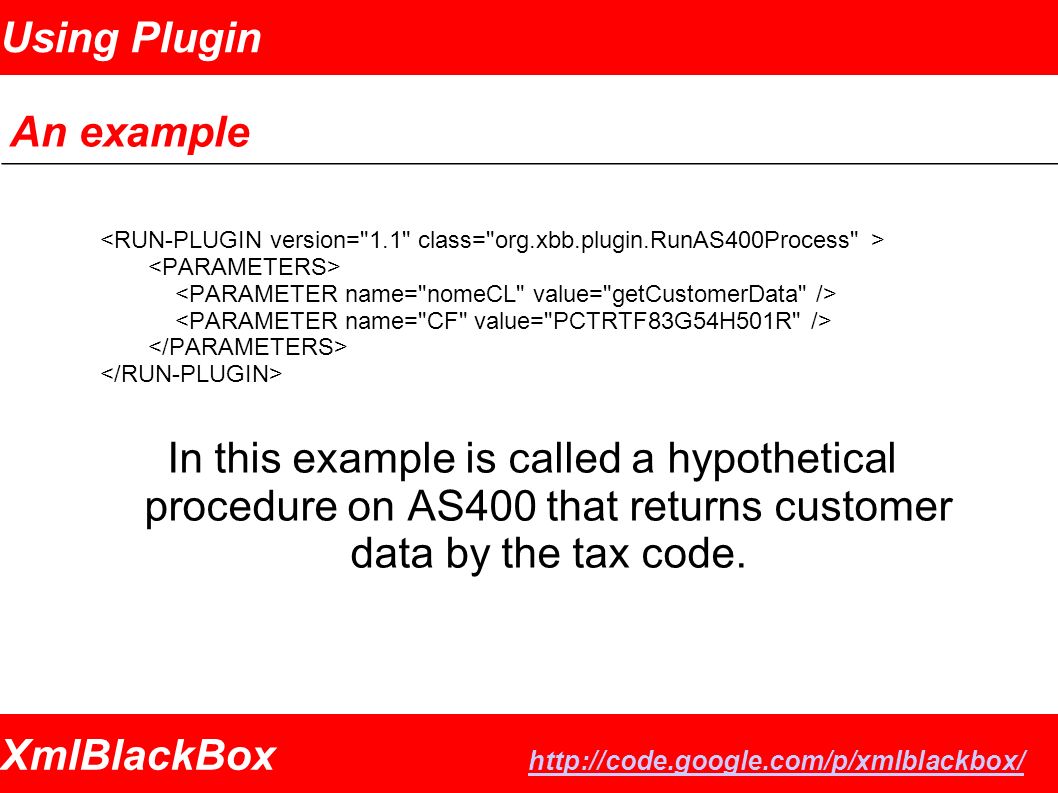 Using Plugin

An example

<RUN-PLUGIN version="1.1" class="org.xbb.plugin.RunAS400Process" >
<PARAMETERS>
<PARAMETER name="nomeCL" value="getCustomerData" />
<PARAMETER name="CF" value="PCTRTF83G54H501R" />
</PARAMETERS>
</RUN-PLUGIN>

In this example is called a hypothetical procedure on AS400 that returns customer data by the tax code.

XmlBlackBox

http://code.google.com/p/xmlblackbox/